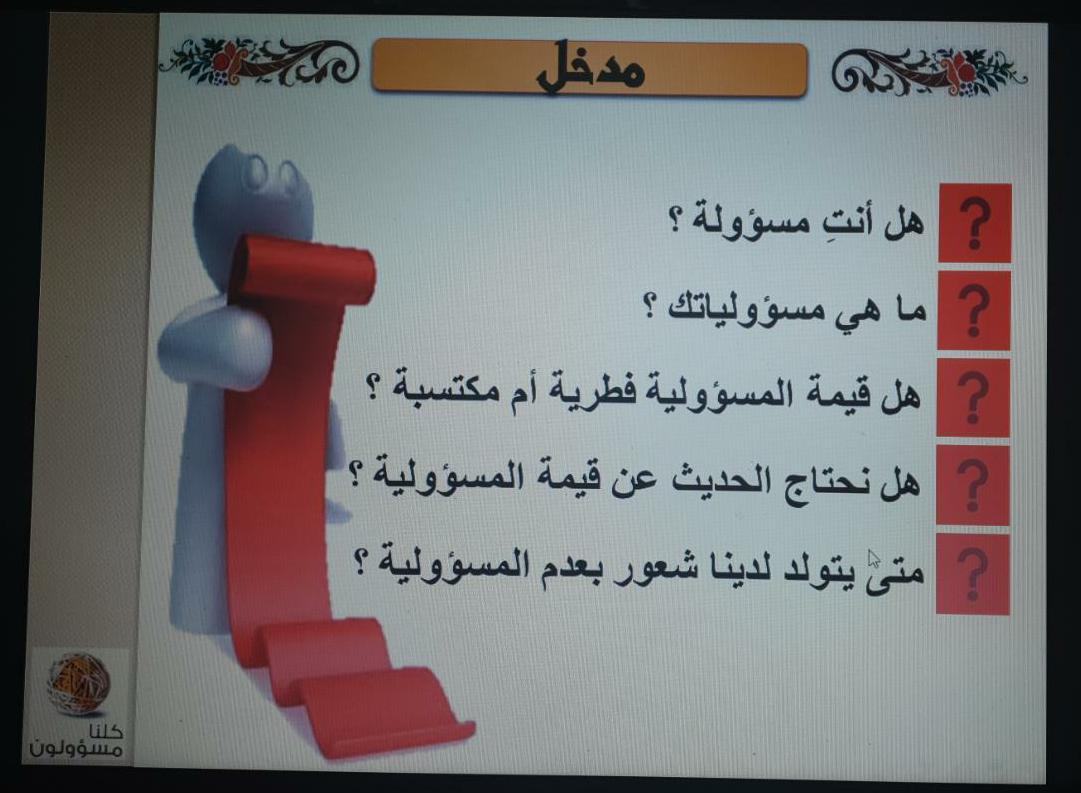 مدخل

? هل أنتِ مسؤولة ؟

? ما هي مسؤولياتك ؟

? هل قيمة المسؤولية فطرية أم مكتسبة ؟

? هل نحتاج الحديث عن قيمة المسؤولية ؟

? متى يتولد لدينا شعور بعدم المسؤولية ؟

كلنا مسؤولون